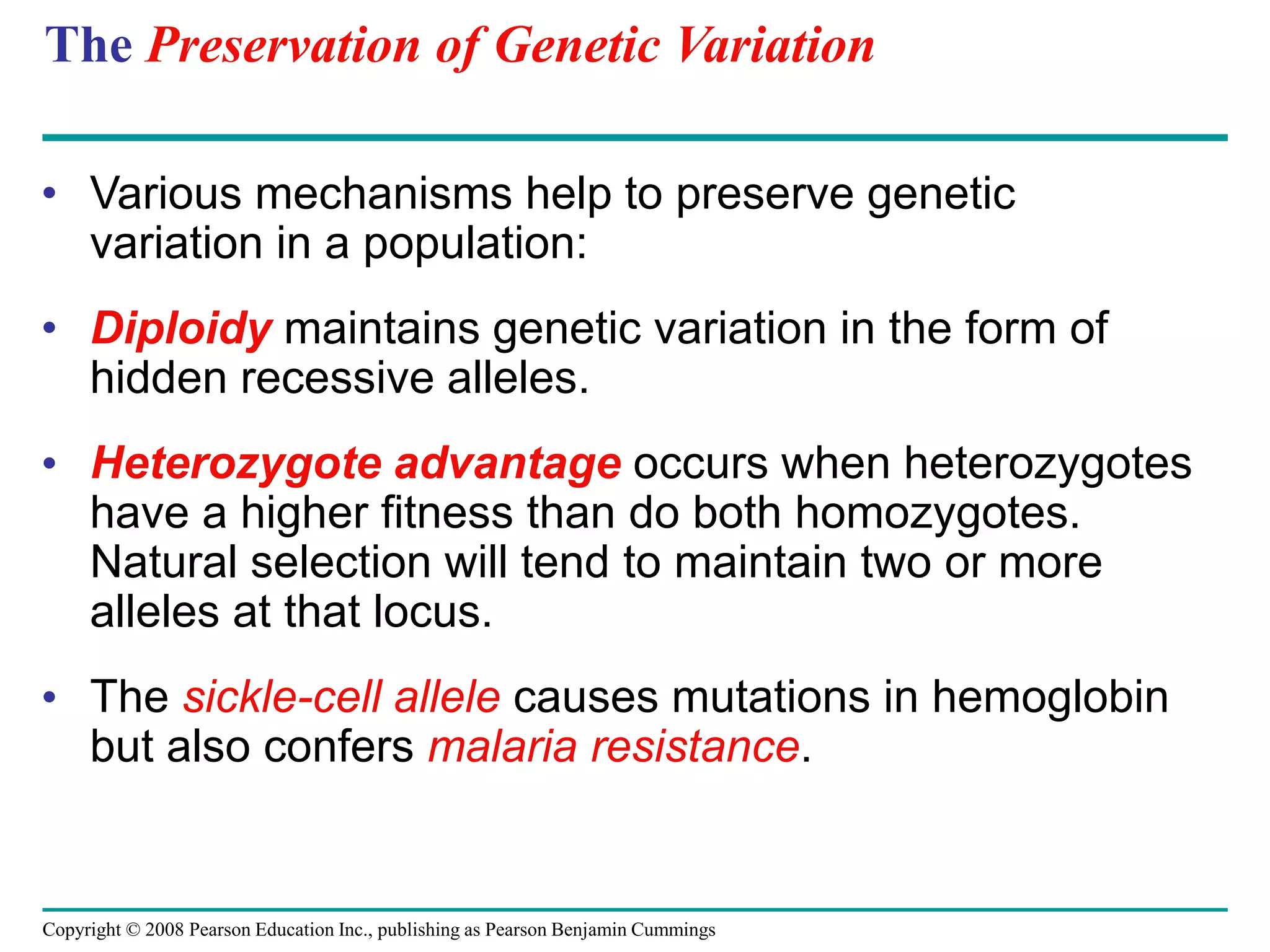 The Preservation of Genetic Variation

• Various mechanisms help to preserve genetic variation in a population:

• Diploidy maintains genetic variation in the form of hidden recessive alleles.

• Heterozygote advantage occurs when heterozygotes have a higher fitness than do both homozygotes. Natural selection will tend to maintain two or more alleles at that locus.

• The sickle-cell allele causes mutations in hemoglobin but also confers malaria resistance.

Copyright © 2008 Pearson Education Inc., publishing as Pearson Benjamin Cummings